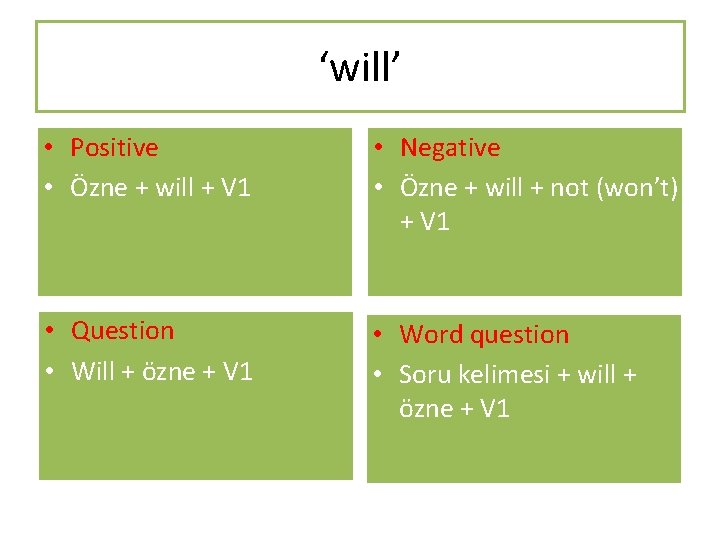 ‘will’

• Positive
• Özne + will + V1

• Negative
• Özne + will + not (won’t) + V1

• Question
• Will + özne + V1

• Word question
• Soru kelimesi + will + özne + V1